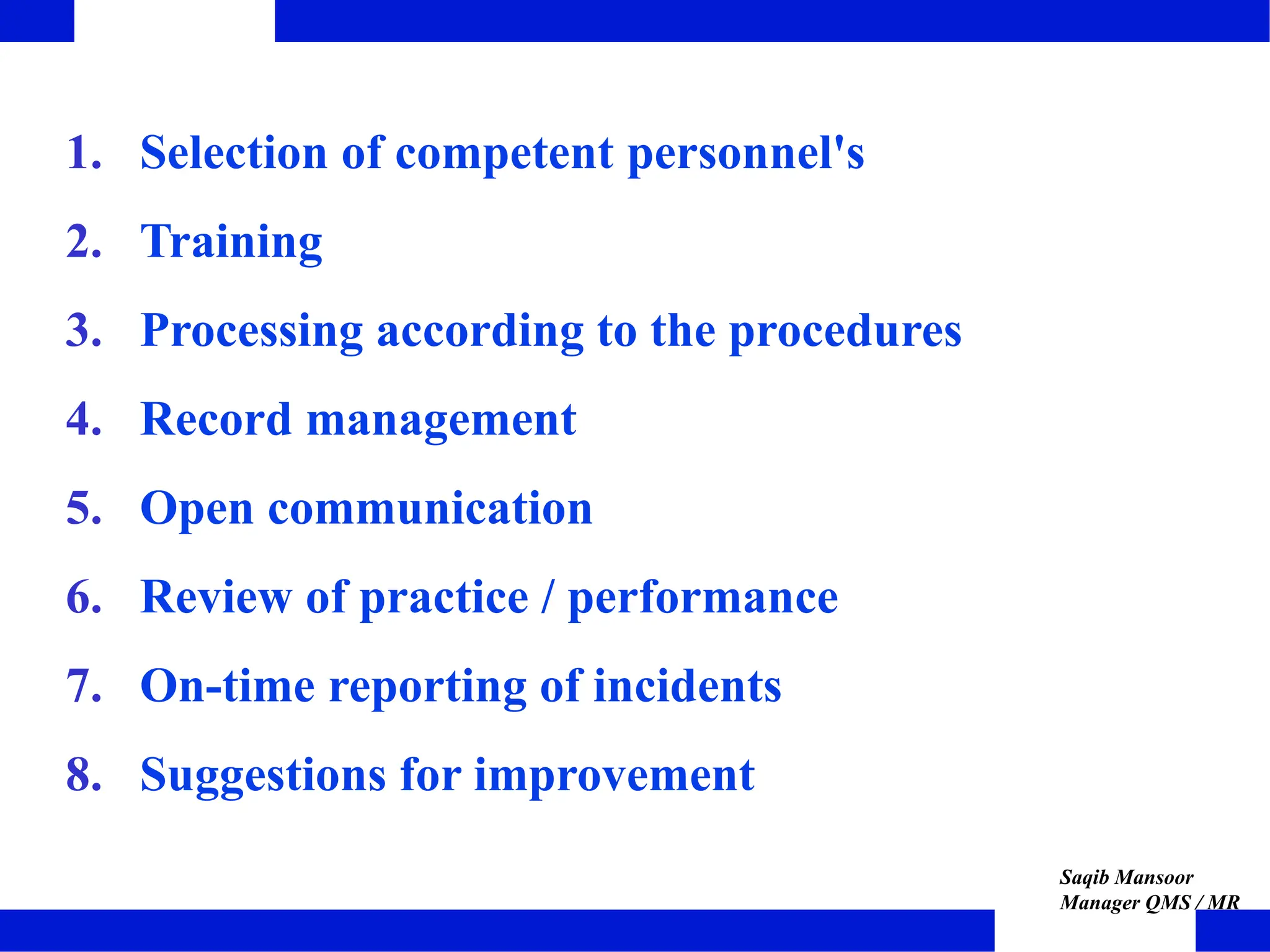 1. Selection of competent personnel's
2. Training
3. Processing according to the procedures
4. Record management
5. Open communication
6. Review of practice / performance
7. On-time reporting of incidents
8. Suggestions for improvement

Saqib Mansoor
Manager QMS / MR